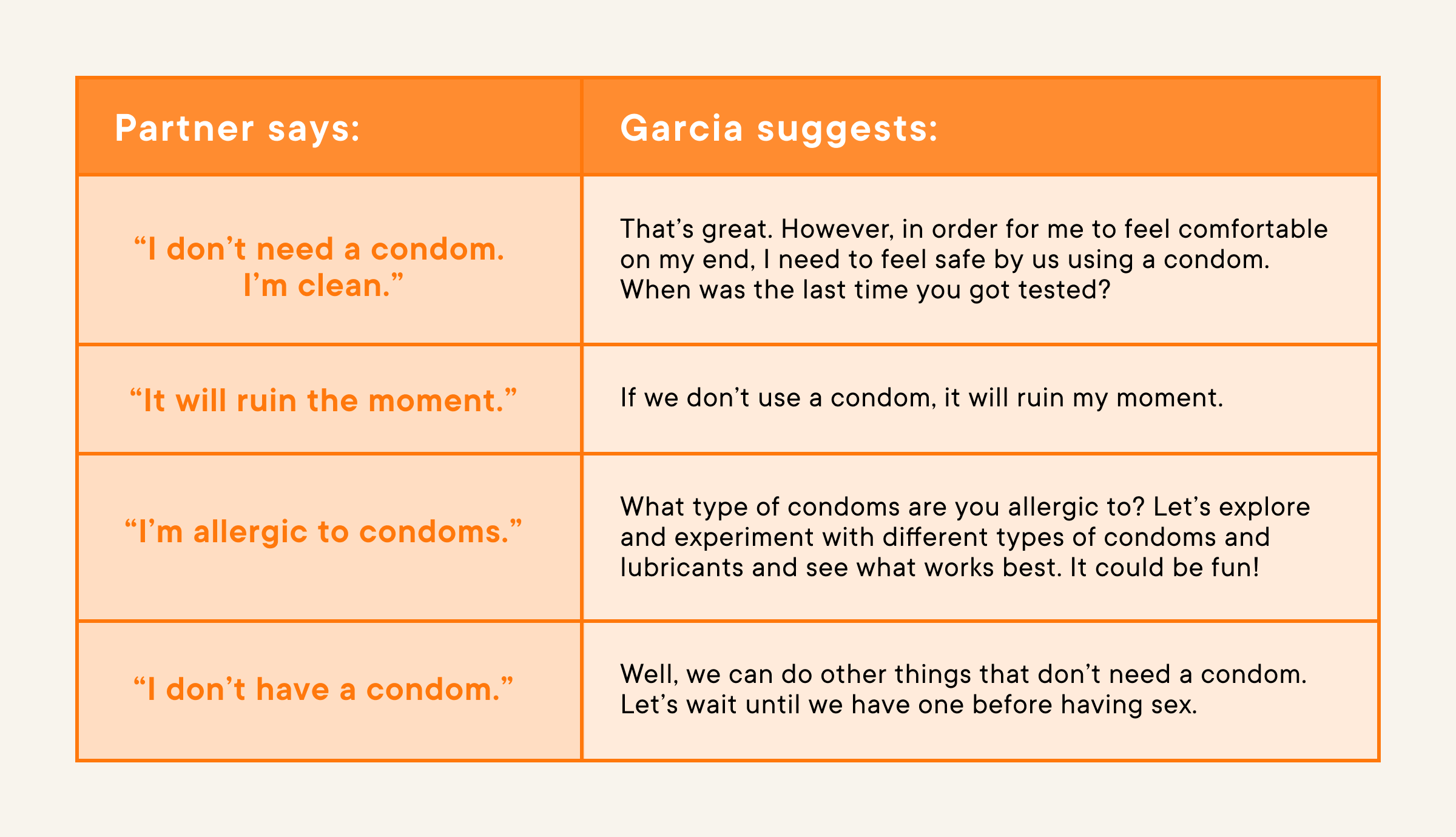 | Partner says: | Garcia suggests: |
|---|---|
| “I don’t need a condom. I’m clean.” | That’s great. However, in order for me to feel comfortable on my end, I need to feel safe by us using a condom. When was the last time you got tested? |
| “It will ruin the moment.” | If we don’t use a condom, it will ruin my moment. |
| “I’m allergic to condoms.” | What type of condoms are you allergic to? Let’s explore and experiment with different types of condoms and lubricants and see what works best. It could be fun! |
| “I don’t have a condom.” | Well, we can do other things that don’t need a condom. Let’s wait until we have one before having sex. |